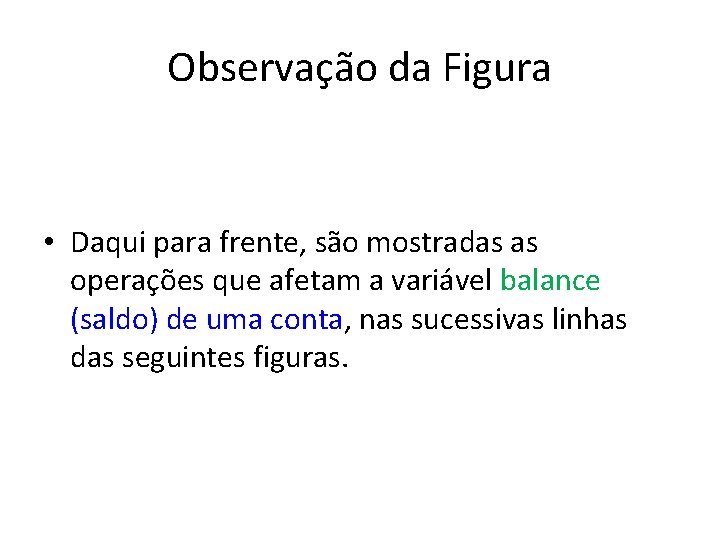 Observação da Figura

• Daqui para frente, são mostradas as operações que afetam a variável balance (saldo) de uma conta, nas sucessivas linhas das seguintes figuras.